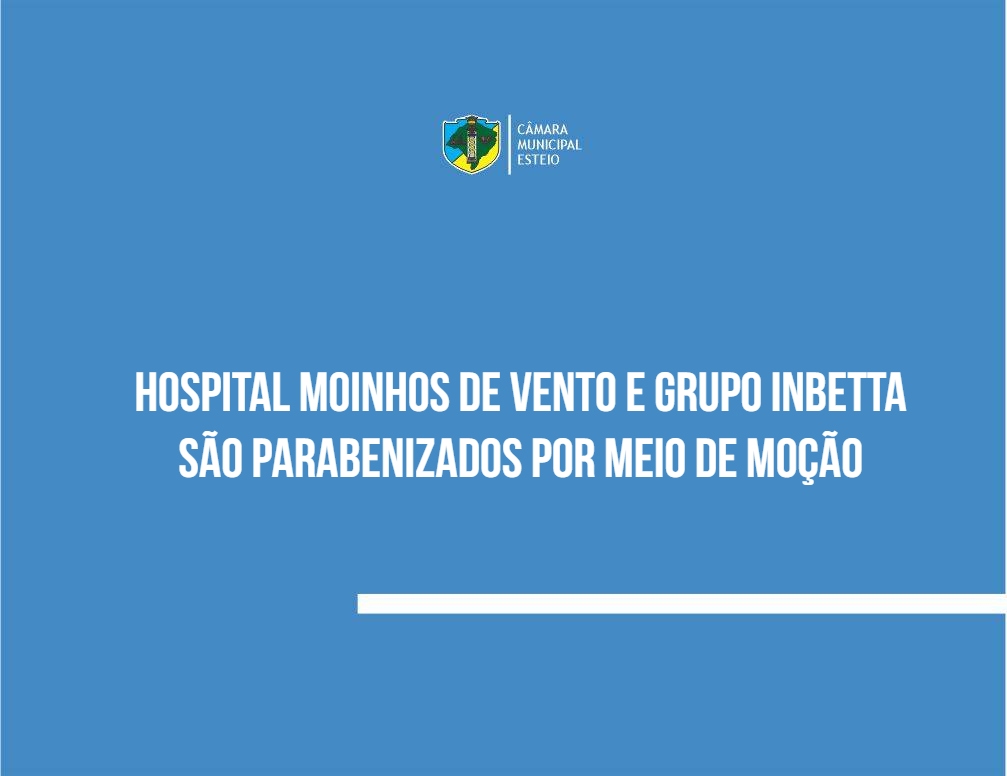 CÂMARA MUNICIPAL ESTEIO

HOSPITAL MOINHOS DE VENTO E GRUPO INBETTA SÃO PARABENIZADOS POR MEIO DE MOÇÃO